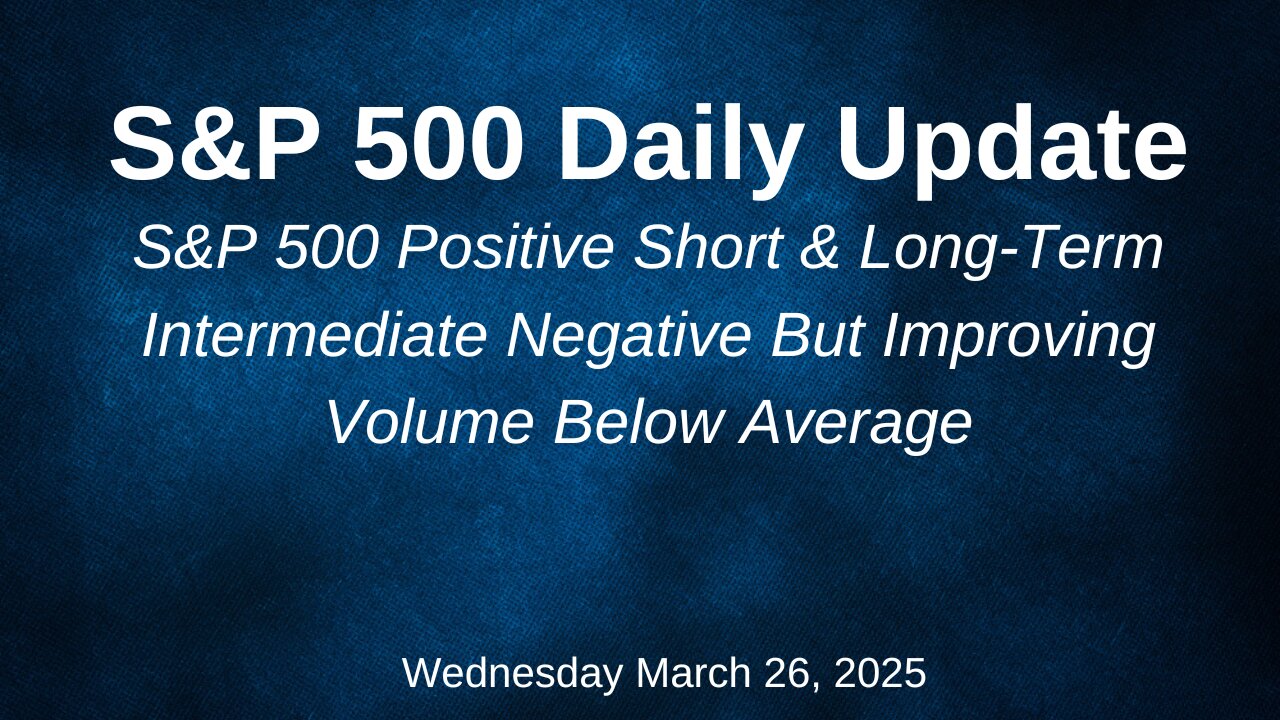 S&P 500 Daily Update

S&P 500 Positive Short & Long-Term
Intermediate Negative But Improving
Volume Below Average

Wednesday March 26, 2025